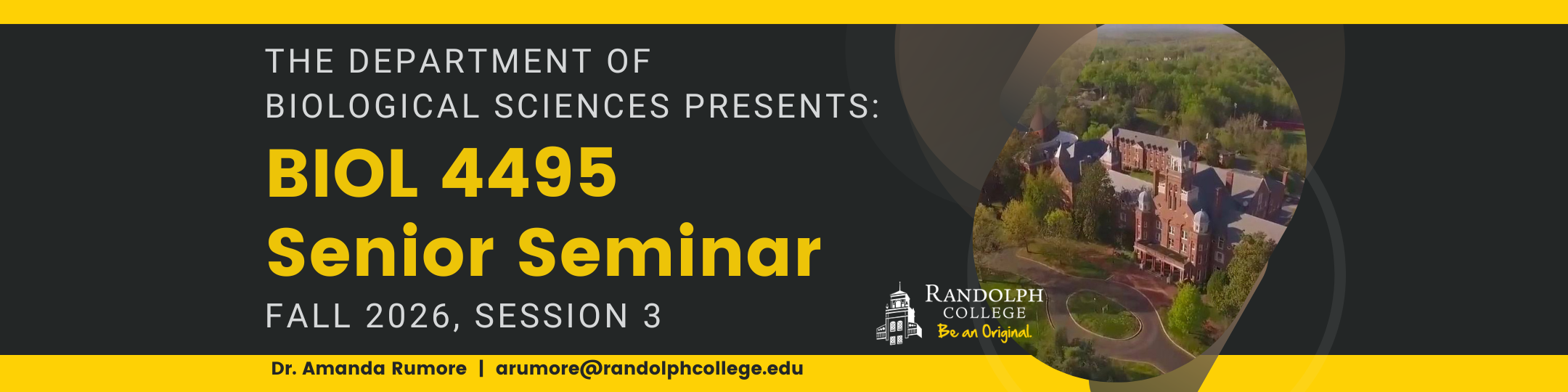 THE DEPARTMENT OF BIOLOGICAL SCIENCES PRESENTS:

BIOL 4495
Senior Seminar

FALL 2026, SESSION 3

RANDOLPH COLLEGE
Be an Original.

Dr. Amanda Rumore | arumore@randolphcollege.edu